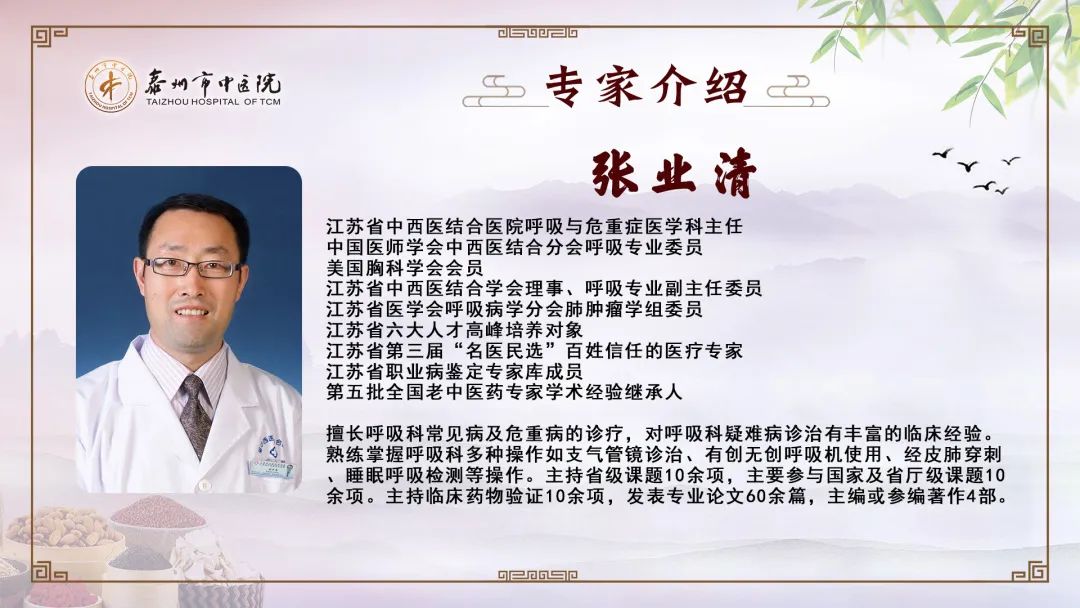 泰州市中医院
TAIZHOU HOSPITAL OF TCM

专家介绍

张业清

江苏省中西医结合医院呼吸与危重症医学科主任
中国医师学会中西医结合分会呼吸专业委员
美国胸科学会会员
江苏省中西医结合学会理事、呼吸专业副主任委员
江苏省医学会呼吸病学分会肺肿瘤学组委员
江苏省六大人才高峰培养对象
江苏省第三届“名医民选”百姓信任的医疗专家
江苏省职业病鉴定专家库成员
第五批全国老中医药专家学术经验继承人

擅长呼吸科常见病及危重病的诊疗，对呼吸科疑难病诊治有丰富的临床经验。熟练掌握呼吸科多种操作如支气管镜诊治、有创无创呼吸机使用、经皮肺穿刺、睡眠呼吸检测等操作。主持省级课题10余项，主要参与国家及省厅级课题10余项。主持临床药物验证10余项，发表专业论文60余篇，主编或参编著作4部。